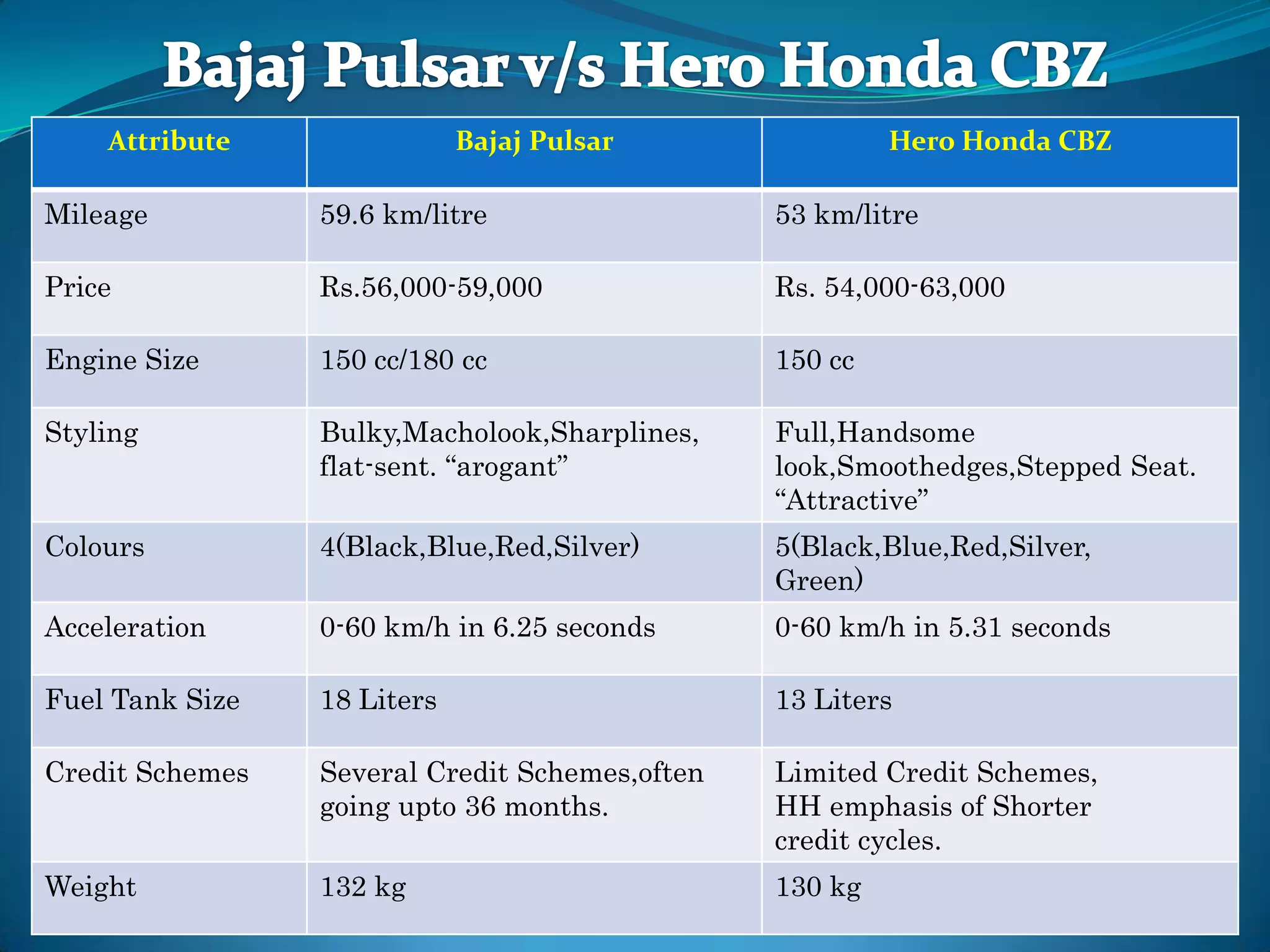 Bajaj Pulsar v/s Hero Honda CBZ

| Attribute | Bajaj Pulsar | Hero Honda CBZ |
|---|---|---|
| Mileage | 59.6 km/litre | 53 km/litre |
| Price | Rs.56,000-59,000 | Rs. 54,000-63,000 |
| Engine Size | 150 cc/180 cc | 150 cc |
| Styling | Bulky,Macholook,Sharplines, flat-sent. “arogant” | Full,Handsome look,Smoothedges,Stepped Seat. “Attractive” |
| Colours | 4(Black,Blue,Red,Silver) | 5(Black,Blue,Red,Silver, Green) |
| Acceleration | 0-60 km/h in 6.25 seconds | 0-60 km/h in 5.31 seconds |
| Fuel Tank Size | 18 Liters | 13 Liters |
| Credit Schemes | Several Credit Schemes,often going upto 36 months. | Limited Credit Schemes, HH emphasis of Shorter credit cycles. |
| Weight | 132 kg | 130 kg |